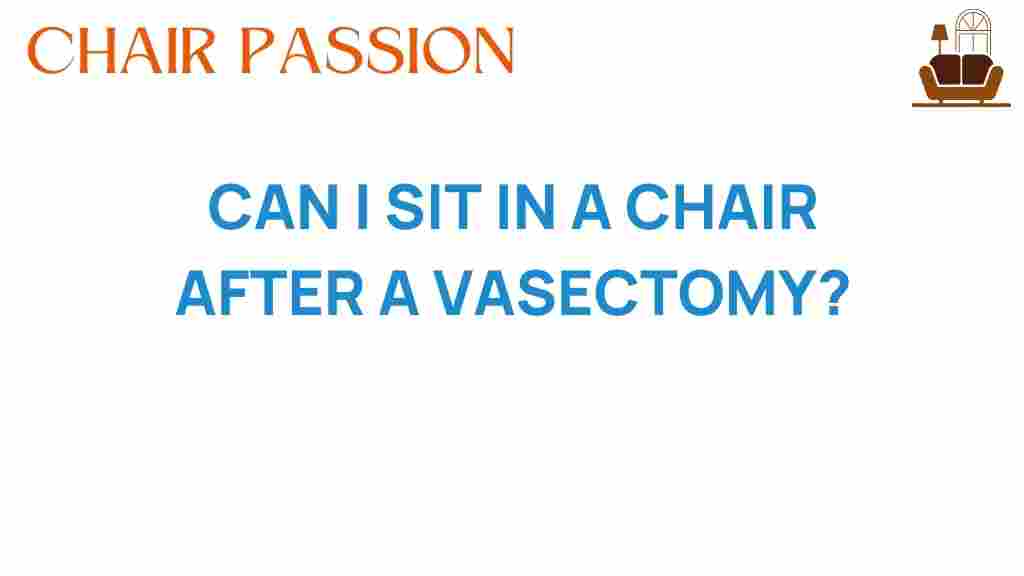 CHAIR PASSION

CAN I SIT IN A CHAIR AFTER A VASECTOMY?